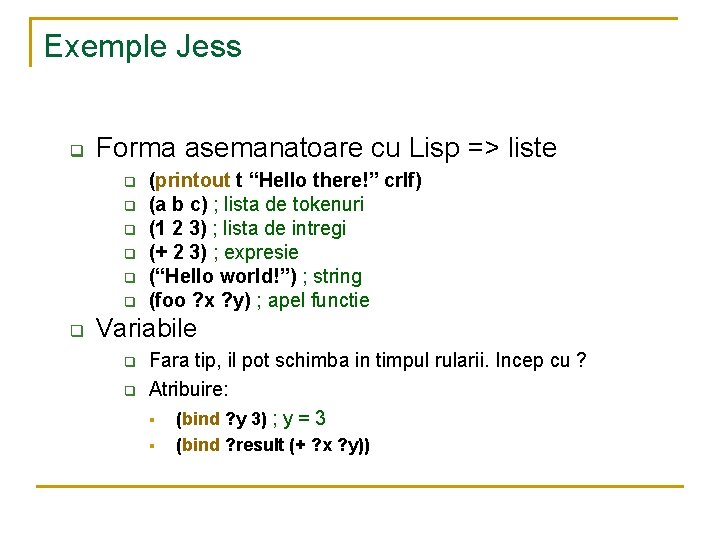 Exemple Jess

Forma asemanatoare cu Lisp => liste

(printout t “Hello there!” crlf)

(a b c) ; lista de tokenuri

(1 2 3) ; lista de intregi

(+ 2 3) ; expresie

(“Hello world!”) ; string

(foo ?x ?y) ; apel functie

Variabile

Fara tip, il pot schimba in timpul rularii. Incep cu ?

Atribuire:

(bind ?y 3) ; y = 3

(bind ?result (+ ?x ?y))